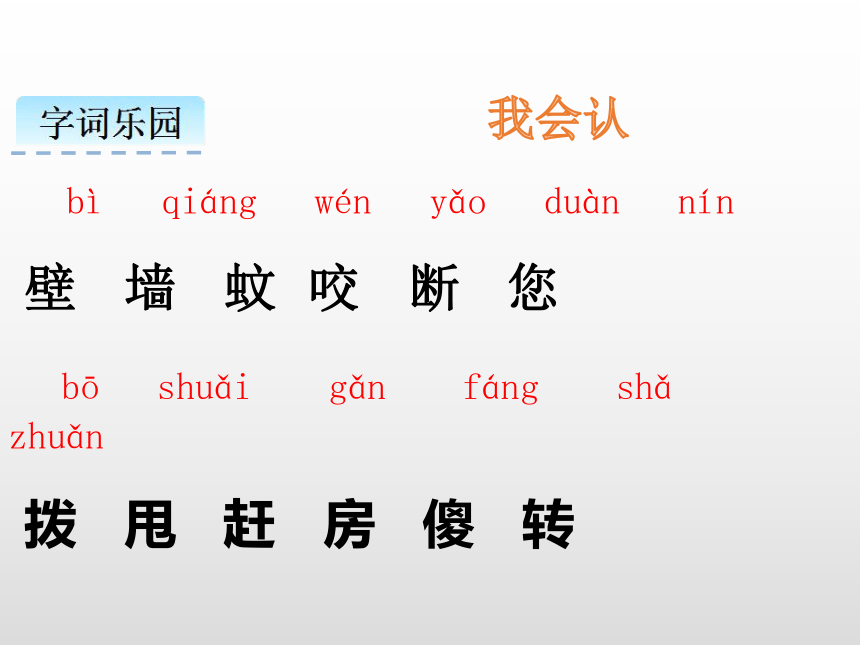 字词乐园

我会认

bì qiáng wén yǎo duàn nín

壁 墙 蚊 咬 断 您

bō shuǎi gǎn fáng shǎ zhuǎn

拨 甩 赶 房 傻 转